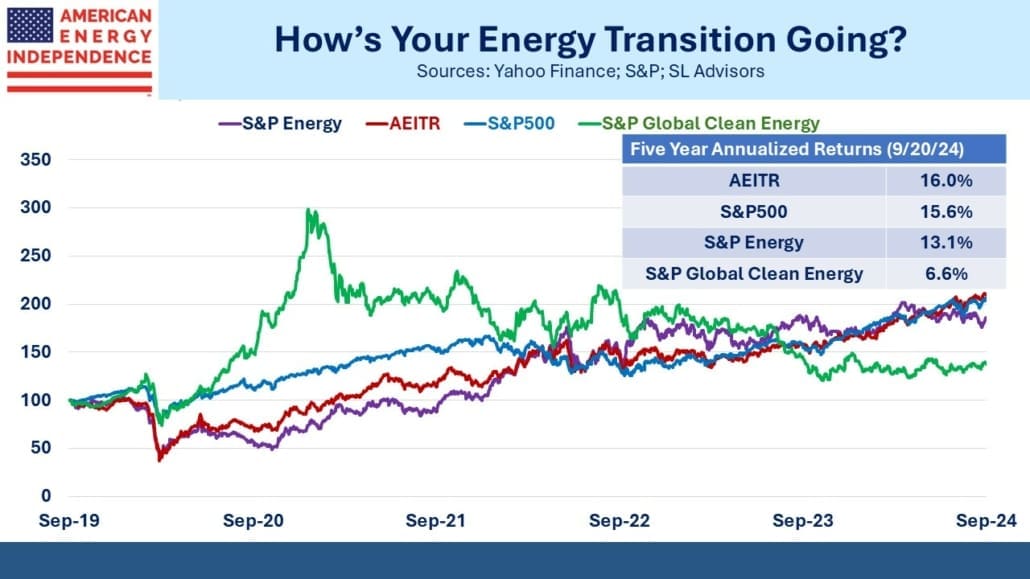 AMERICAN ENERGY INDEPENDENCE

How's Your Energy Transition Going?
Sources: Yahoo Finance; S&P; SL Advisors

S&P Energy AEITR S&P500 S&P Global Clean Energy

| Five Year Annualized Returns (9/20/24) | |
|---|---|
| AEITR | 16.0% |
| S&P500 | 15.6% |
| S&P Energy | 13.1% |
| S&P Global Clean Energy | 6.6% |

350
300
250
200
150
100
50
0

Sep-19 Sep-20 Sep-21 Sep-22 Sep-23 Sep-24